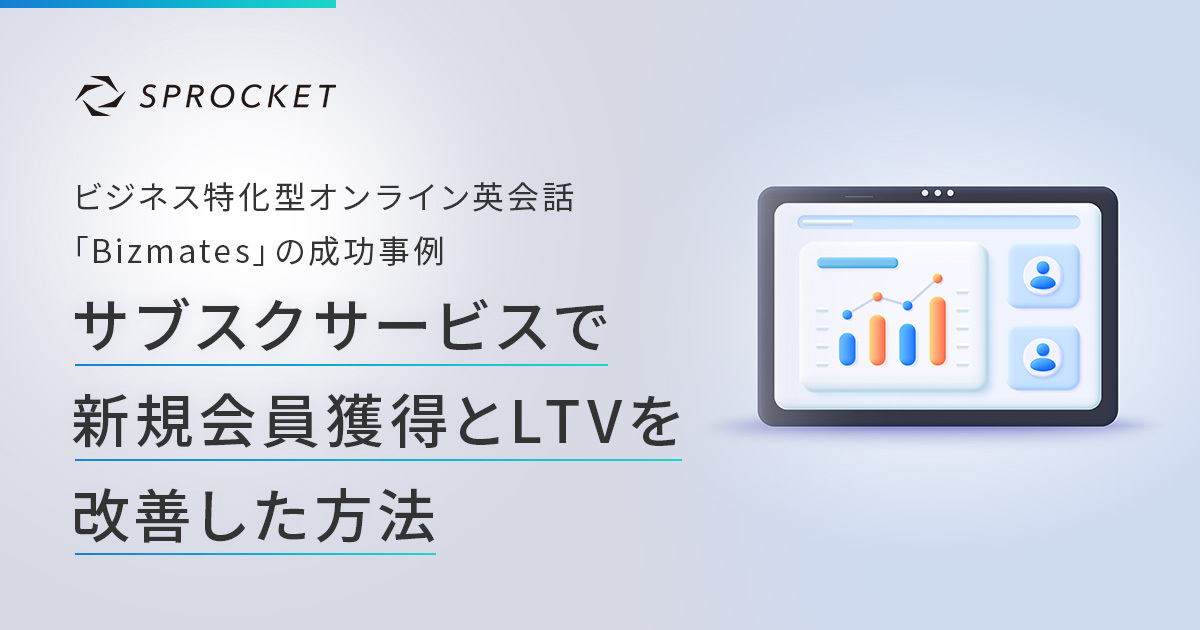 SPROCKET

ビジネス特化型オンライン英会話
「Bizmates」の成功事例

サブスクサービスで
新規会員獲得とLTVを
改善した方法